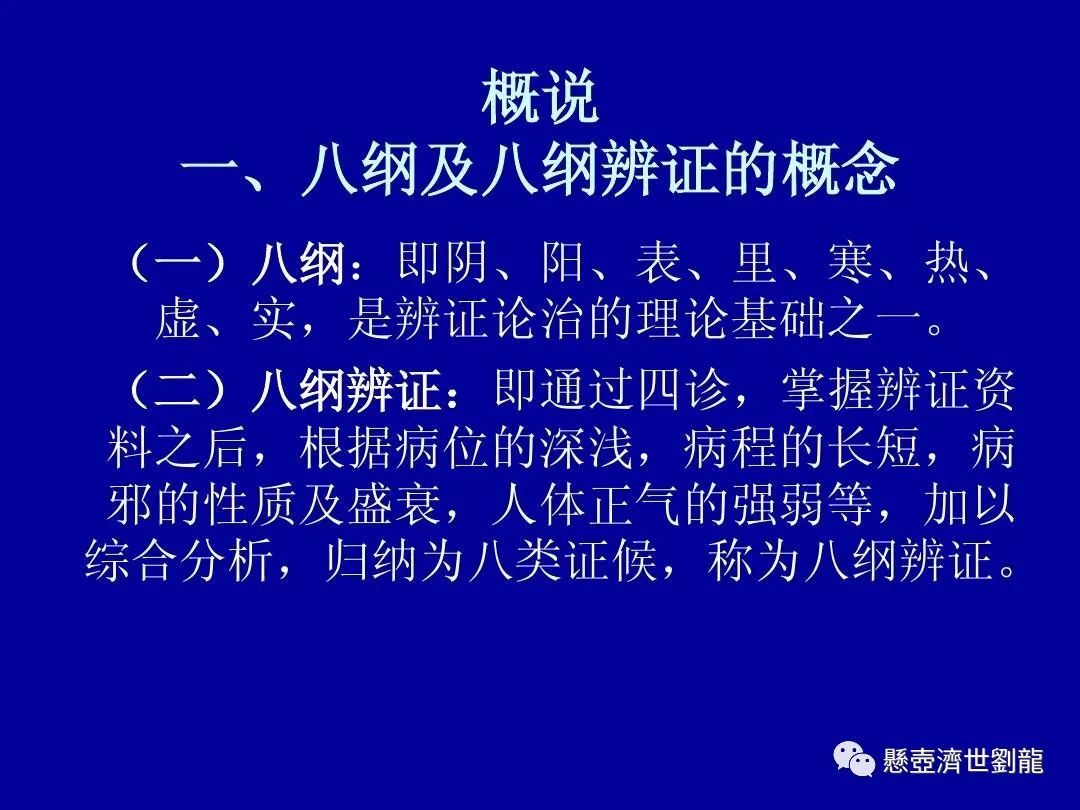 概说
一、八纲及八纲辨证的概念

（一）八纲：即阴、阳、表、里、寒、热、虚、实，是辨证论治的理论基础之一。

（二）八纲辨证：即通过四诊，掌握辨证资料之后，根据病位的深浅，病程的长短，病邪的性质及盛衰，人体正气的强弱等，加以综合分析，归纳为八类证候，称为八纲辨证。

懸壺濟世劉龍